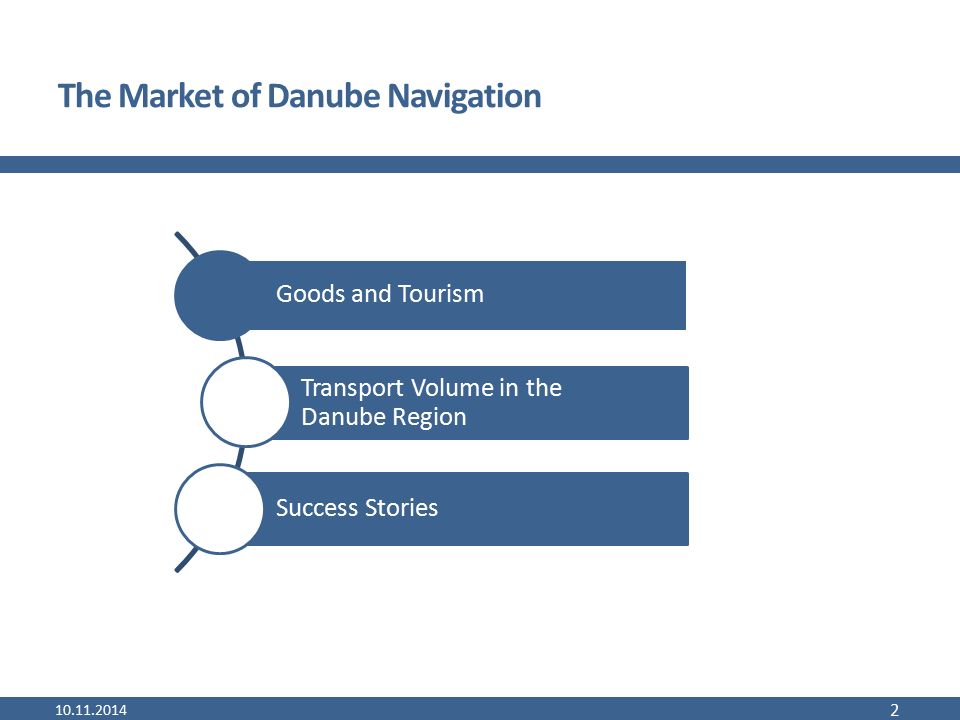 The Market of Danube Navigation

Goods and Tourism

Transport Volume in the Danube Region

Success Stories

10.11.2014

2